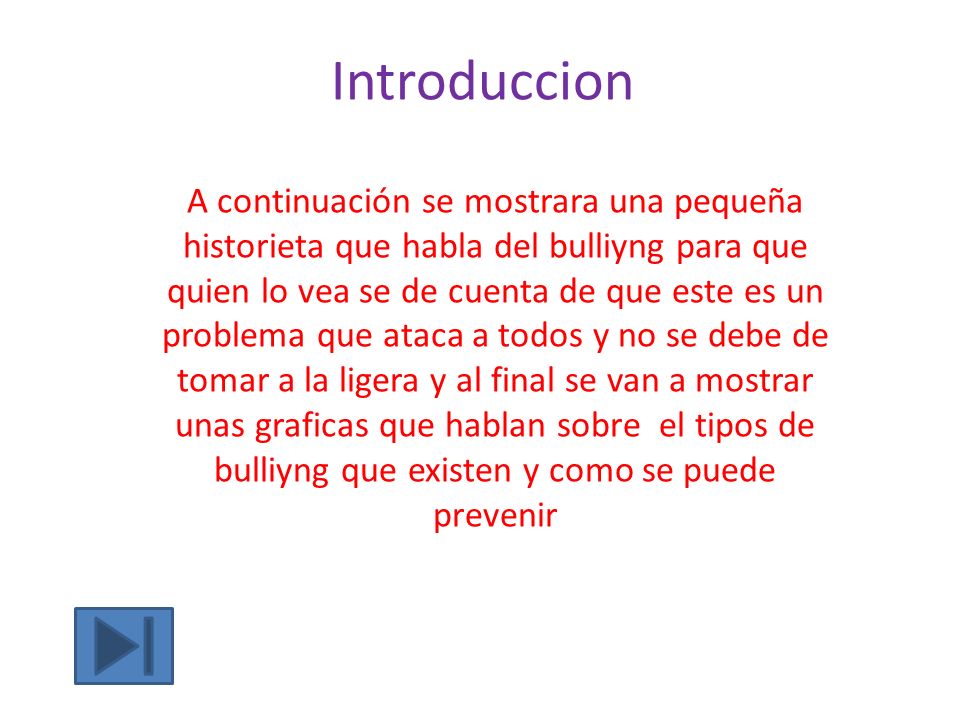 Introduccion

A continuación se mostrara una pequeña historieta que habla del bulliyng para que quien lo vea se de cuenta de que este es un problema que ataca a todos y no se debe de tomar a la ligera y al final se van a mostrar unas graficas que hablan sobre el tipos de bulliyng que existen y como se puede prevenir